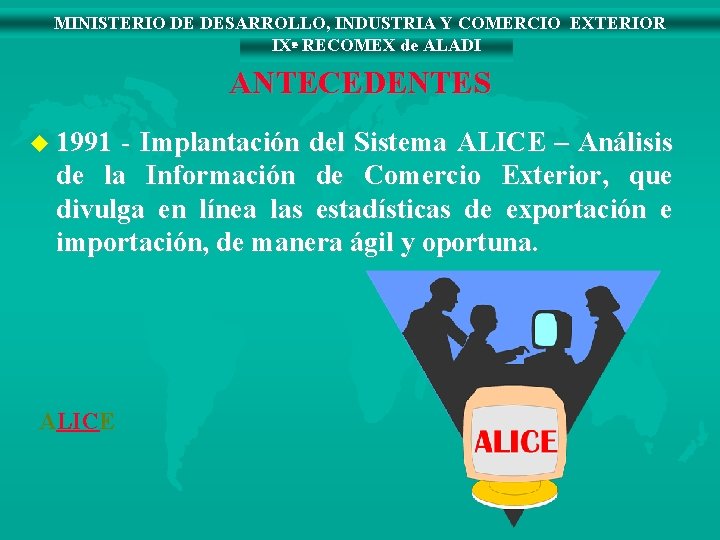 MINISTERIO DE DESARROLLO, INDUSTRIA Y COMERCIO EXTERIOR
IXª RECOMEX de ALADI

ANTECEDENTES

1991 - Implantación del Sistema ALICE – Análisis de la Información de Comercio Exterior, que divulga en línea las estadísticas de exportación e importación, de manera ágil y oportuna.

ALICE

ALICE